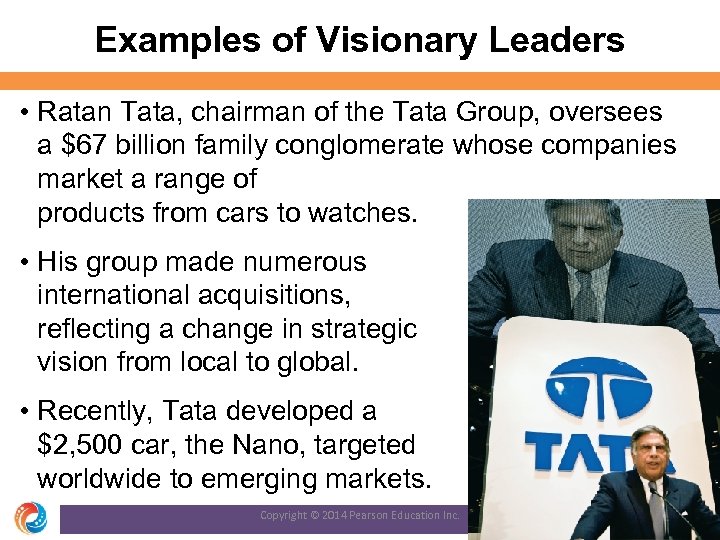 Examples of Visionary Leaders

• Ratan Tata, chairman of the Tata Group, oversees a \$67 billion family conglomerate whose companies market a range of products from cars to watches.

• His group made numerous international acquisitions, reflecting a change in strategic vision from local to global.

• Recently, Tata developed a \$2,500 car, the Nano, targeted worldwide to emerging markets.

TATA

Copyright © 2014 Pearson Education Inc.